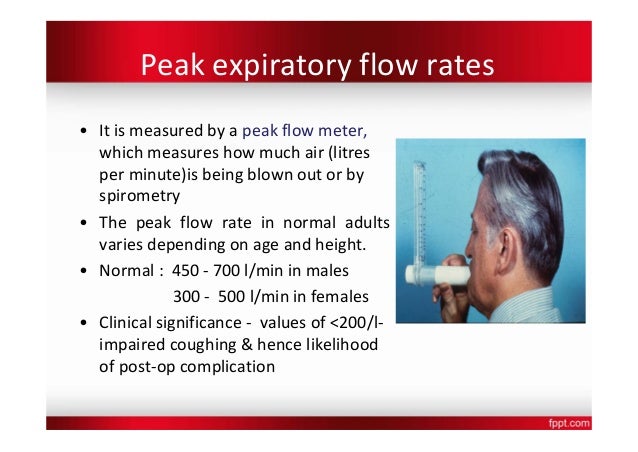 Peak expiratory flow rates

• It is measured by a peak flow meter, which measures how much air (litres per minute)is being blown out or by spirometry

• The peak flow rate in normal adults varies depending on age and height.

• Normal : 450 - 700 l/min in males
300 - 500 l/min in females

• Clinical significance - values of <200/l- impaired coughing & hence likelihood of post-op complication

fppt.com